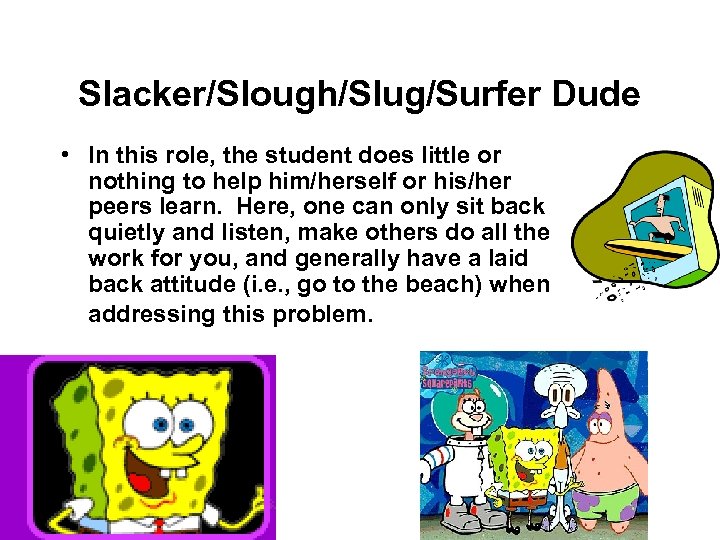 Slacker/Slough/Slug/Surfer Dude

• In this role, the student does little or nothing to help him/herself or his/her peers learn. Here, one can only sit back quietly and listen, make others do all the work for you, and generally have a laid back attitude (i.e., go to the beach) when addressing this problem.

SpongeBob SquarePants